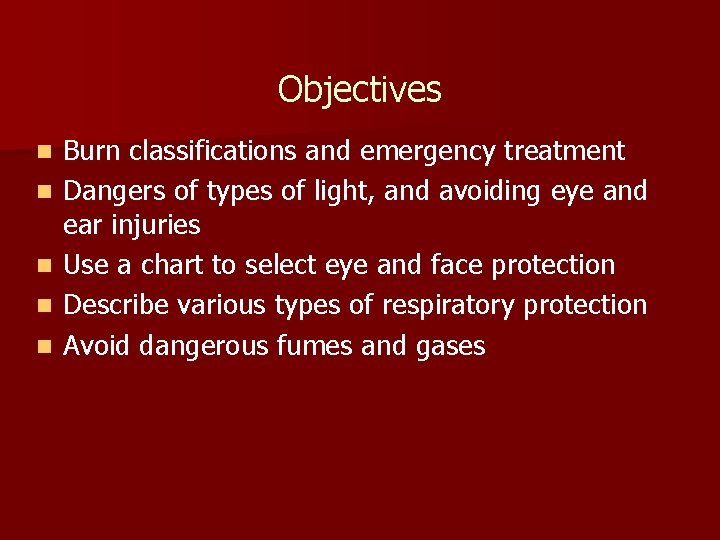 Objectives

- Burn classifications and emergency treatment
- Dangers of types of light, and avoiding eye and ear injuries
- Use a chart to select eye and face protection
- Describe various types of respiratory protection
- Avoid dangerous fumes and gases